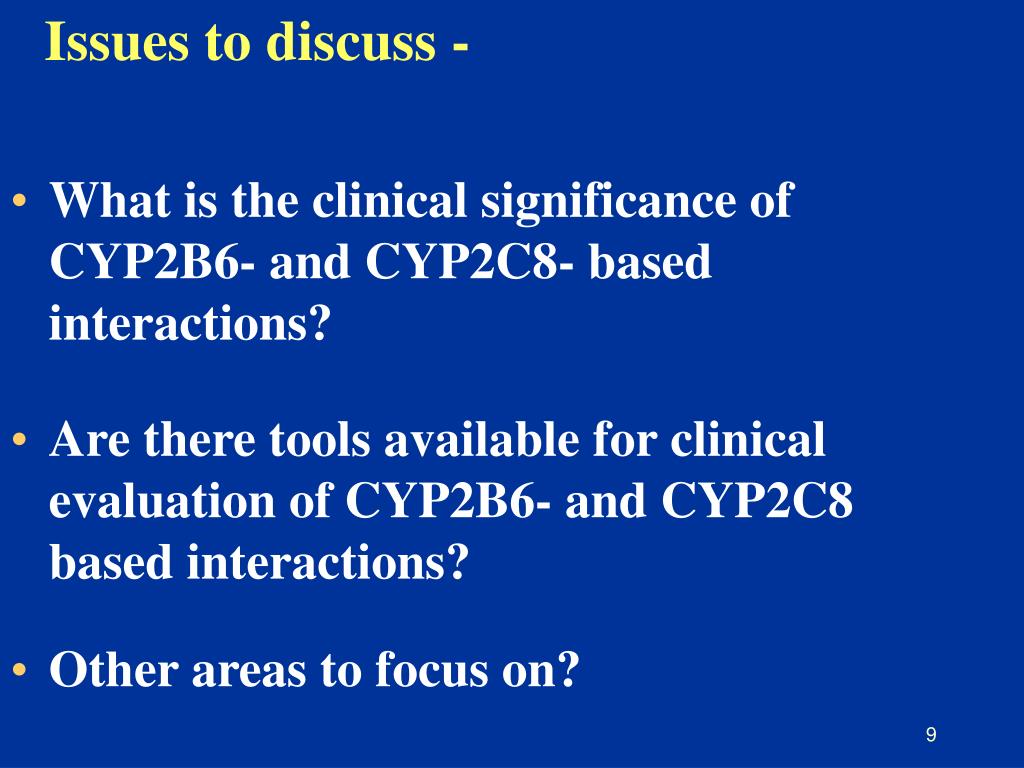 Issues to discuss -

• What is the clinical significance of CYP2B6- and CYP2C8- based interactions?

• Are there tools available for clinical evaluation of CYP2B6- and CYP2C8 based interactions?

• Other areas to focus on?

9